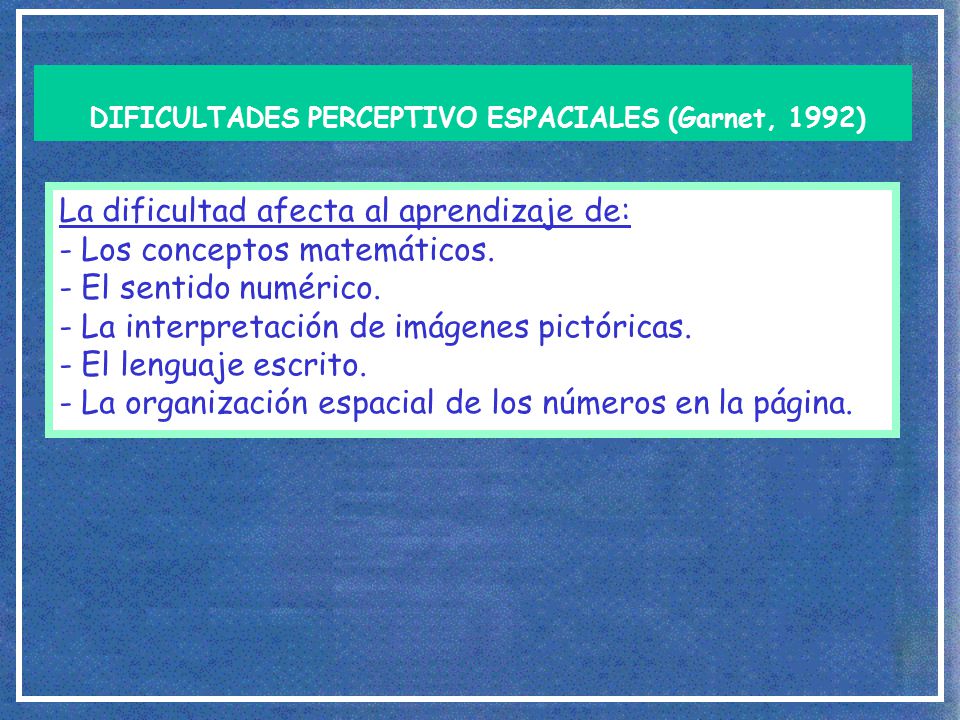 DIFICULTADES PERCEPTIVO ESPACIALES (Garnet, 1992)

La dificultad afecta al aprendizaje de:
- Los conceptos matemáticos.
- El sentido numérico.
- La interpretación de imágenes pictóricas.
- El lenguaje escrito.
- La organización espacial de los números en la página.